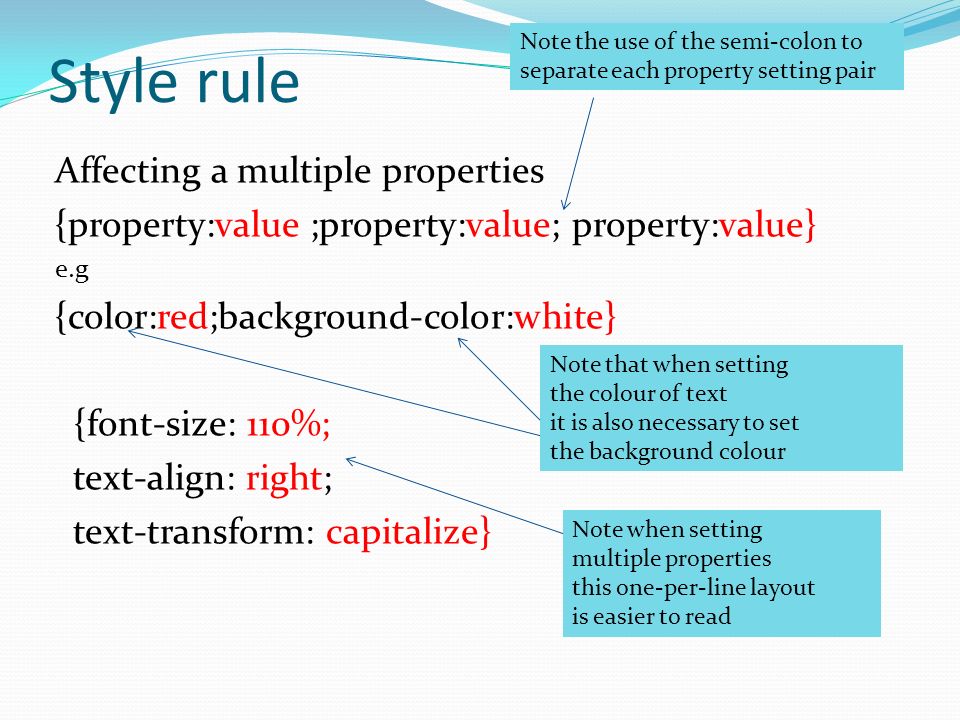 Style rule

Note the use of the semi-colon to separate each property setting pair

Affecting a multiple properties

{property:value ;property:value; property:value}

e.g

{color:red;background-color:white}

Note that when setting the colour of text it is also necessary to set the background colour

{font-size: 110%;
text-align: right;
text-transform: capitalize}

Note when setting multiple properties this one-per-line layout is easier to read